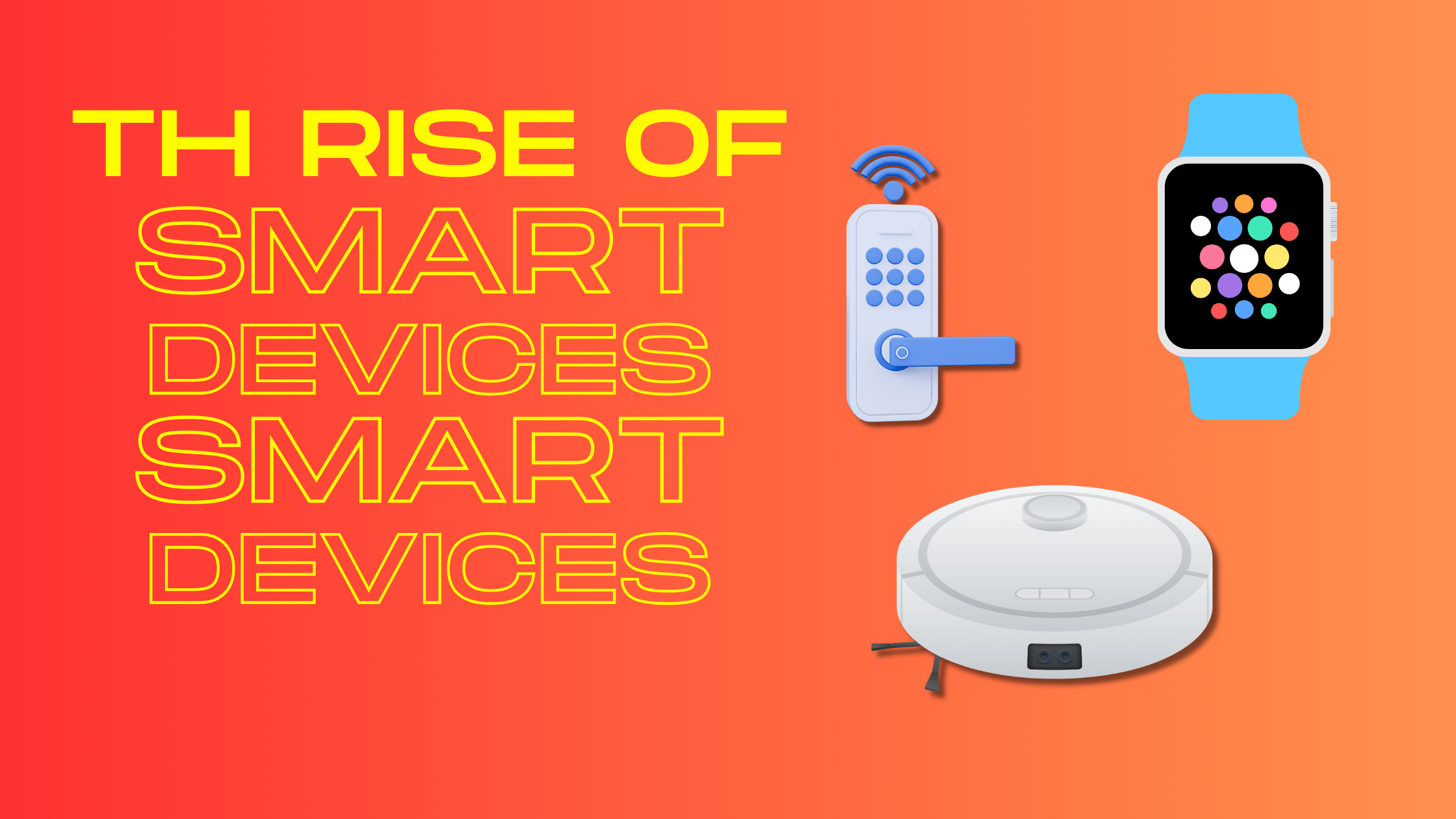 TH RISE OF
SMART
DEVICES
SMART
DEVICES